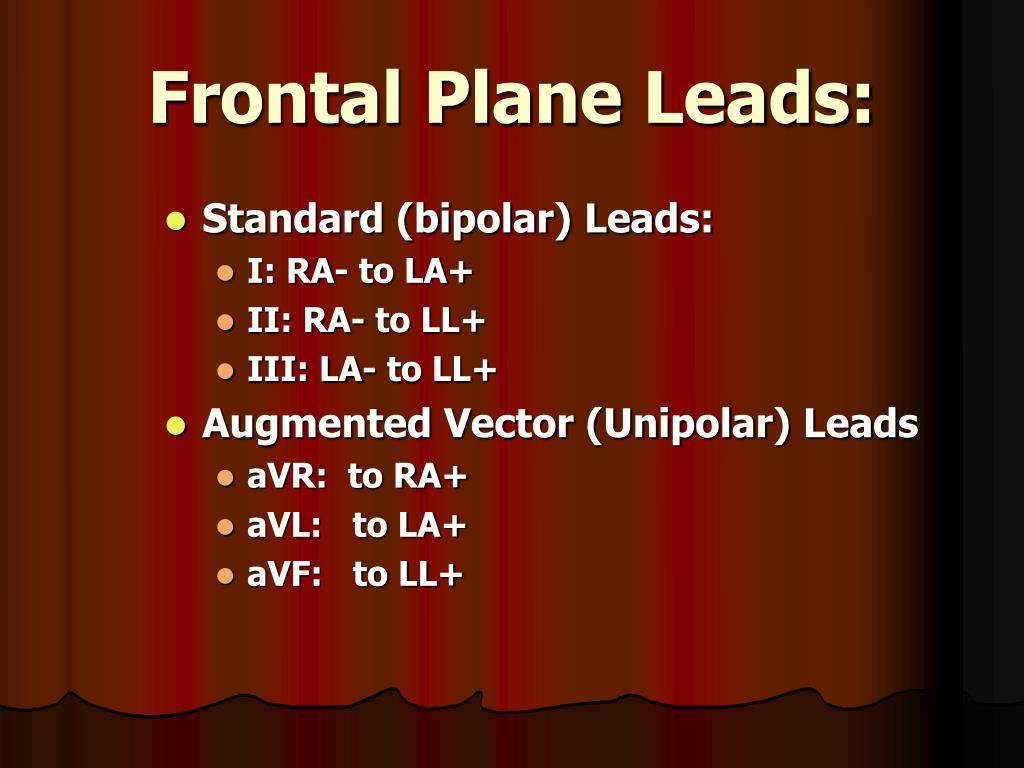 Frontal Plane Leads:

- Standard (bipolar) Leads:
  - I: RA- to LA+
  - II: RA- to LL+
  - III: LA- to LL+
- Augmented Vector (Unipolar) Leads
  - aVR: to RA+
  - aVL: to LA+
  - aVF: to LL+